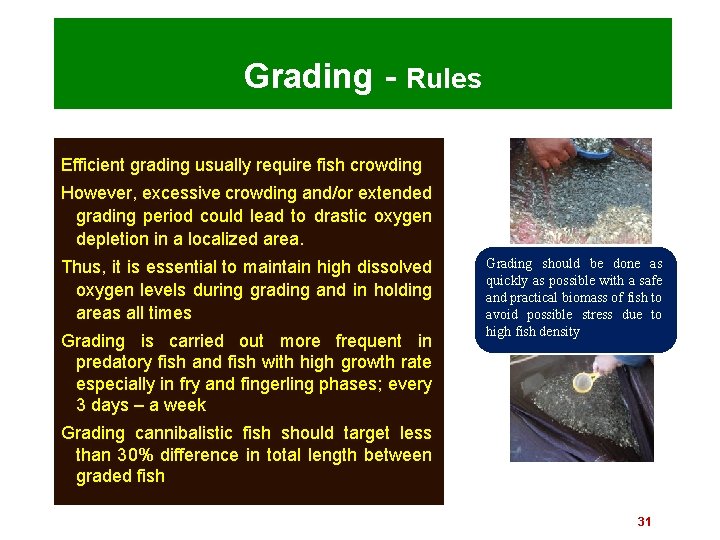 Grading - Rules

Efficient grading usually require fish crowding

However, excessive crowding and/or extended grading period could lead to drastic oxygen depletion in a localized area.

Thus, it is essential to maintain high dissolved oxygen levels during grading and in holding areas all times

Grading is carried out more frequent in predatory fish and fish with high growth rate especially in fry and fingerling phases; every 3 days – a week

Grading cannibalistic fish should target less than 30% difference in total length between graded fish

Grading should be done as quickly as possible with a safe and practical biomass of fish to avoid possible stress due to high fish density

31